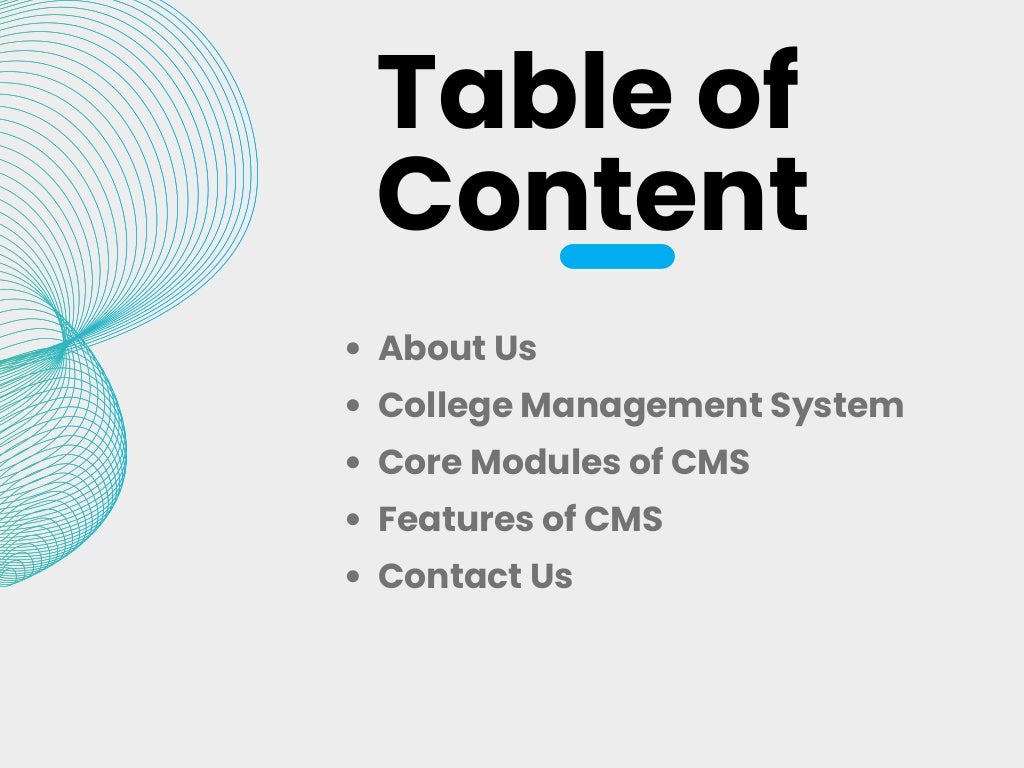 Table of Content

- About Us
- College Management System
- Core Modules of CMS
- Features of CMS
- Contact Us